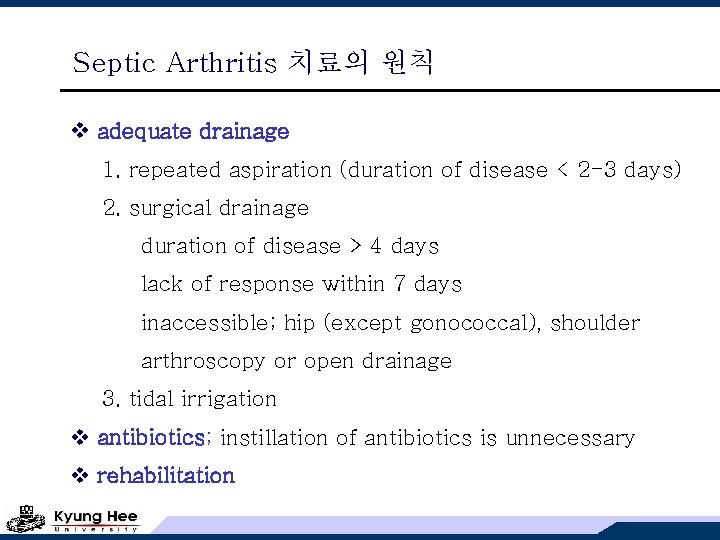 Septic Arthritis 치료의 원칙

❖ adequate drainage

1. repeated aspiration (duration of disease < 2-3 days)

2. surgical drainage

duration of disease > 4 days

lack of response within 7 days

inaccessible; hip (except gonococcal), shoulder

arthroscopy or open drainage

3. tidal irrigation

❖ antibiotics; instillation of antibiotics is unnecessary

❖ rehabilitation

Kyung Hee
University